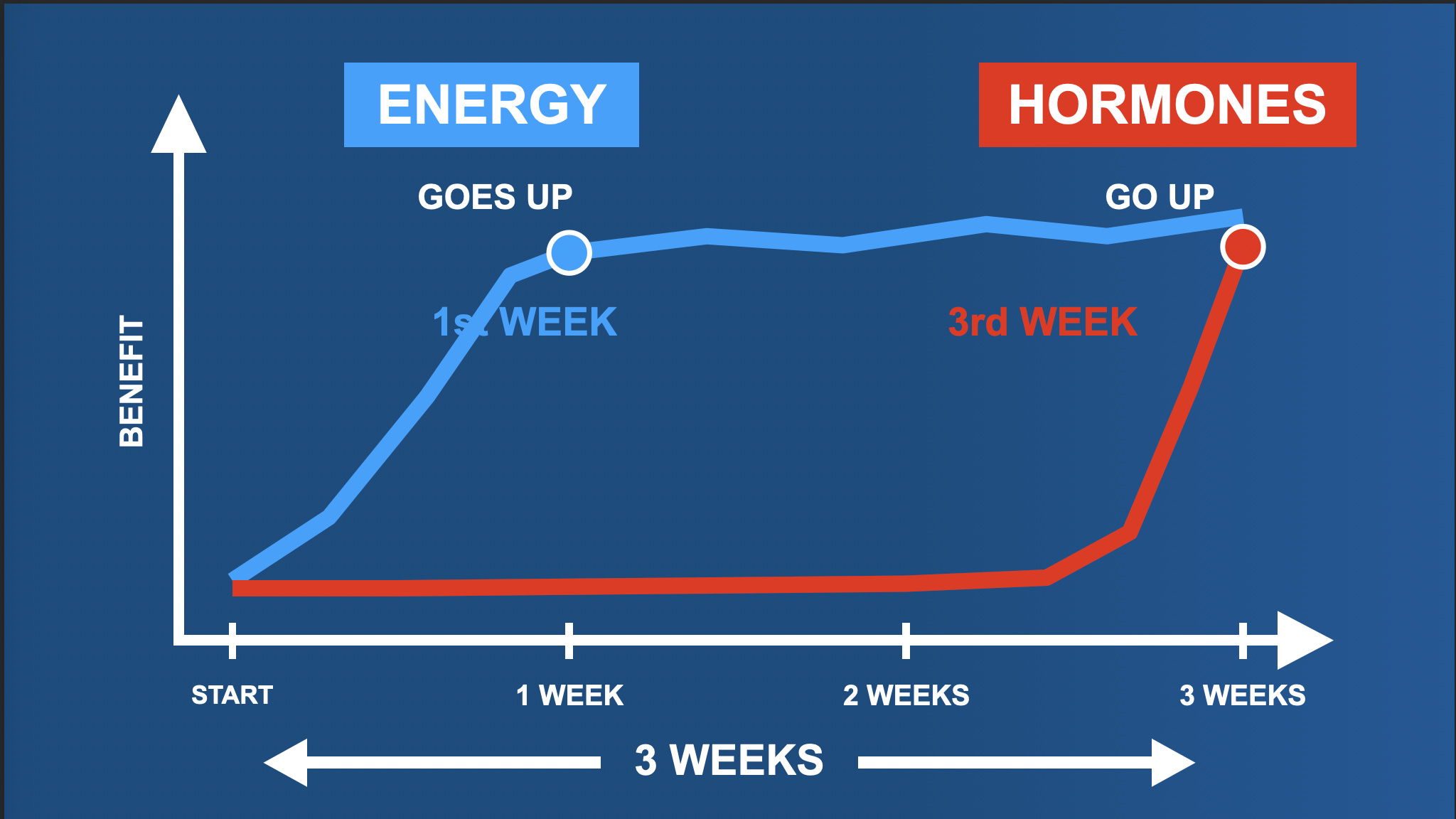 ENERGY

HORMONES

GOES UP

GO UP

1st WEEK

3rd WEEK

BENEFIT

START

1 WEEK

2 WEEKS

3 WEEKS

3 WEEKS